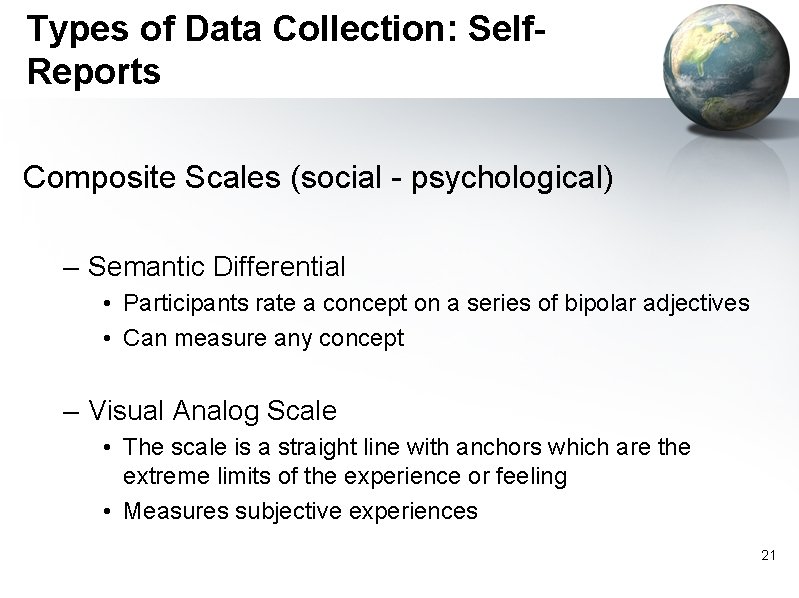 Types of Data Collection: Self-Reports

Composite Scales (social - psychological)

– Semantic Differential
• Participants rate a concept on a series of bipolar adjectives
• Can measure any concept

– Visual Analog Scale
• The scale is a straight line with anchors which are the extreme limits of the experience or feeling
• Measures subjective experiences

21